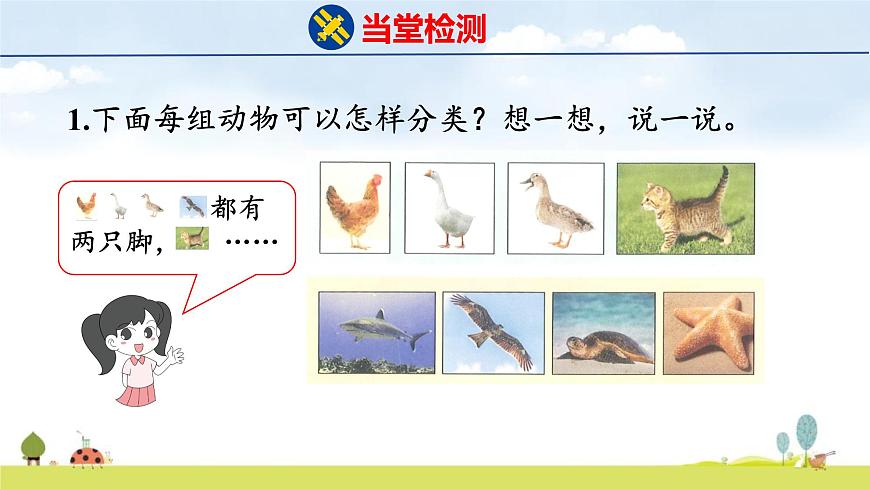 当堂检测

1.下面每组动物可以怎样分类？想一想，说一说。

都有两只脚，……